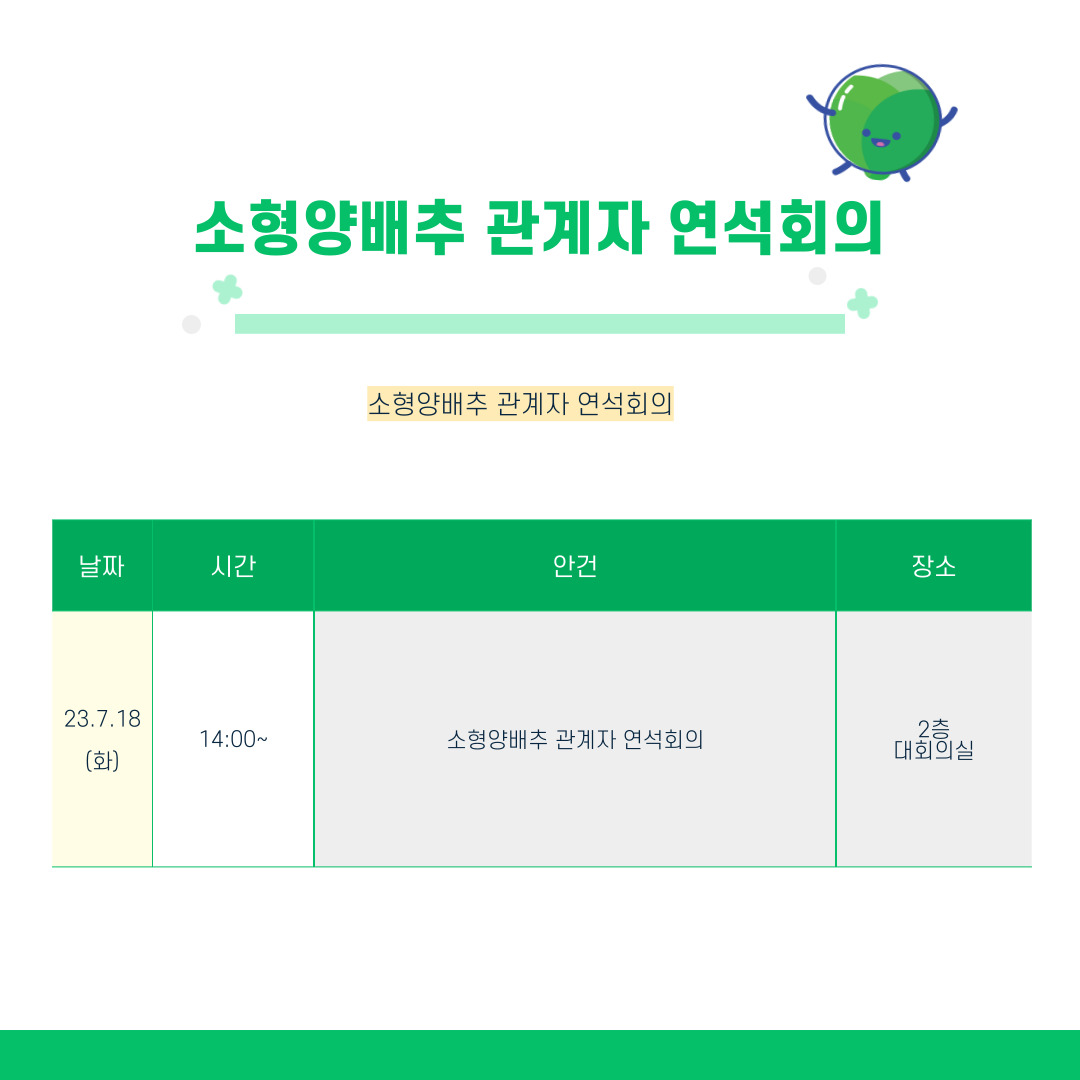 소형양배추 관계자 연석회의

소형양배추 관계자 연석회의

| 날짜 | 시간 | 안건 | 장소 |
|---|---|---|---|
| 23.7.18 (화) | 14:00~ | 소형양배추 관계자 연석회의 | 2층 대회의실 |